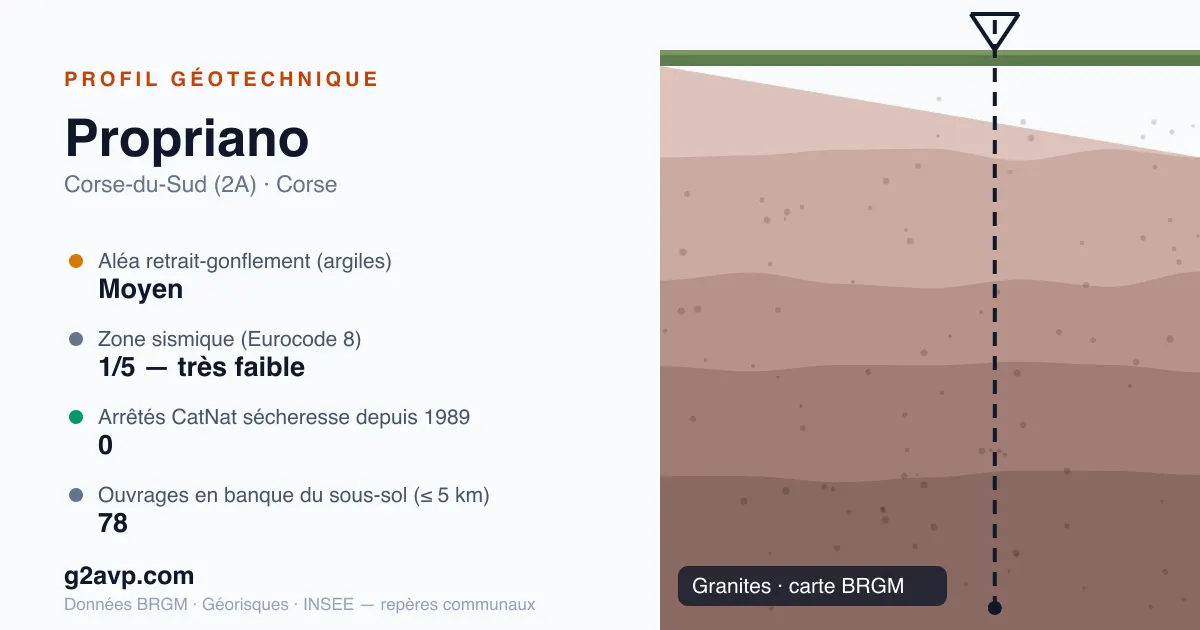 PROFIL GÉOTECHNIQUE

Propriano

Corse-du-Sud (2A) · Corse

Aléa retrait-gonflement (argiles)
Moyen

Zone sismique (Eurocode 8)
1/5 — très faible

Arrêtés CatNat sécheresse depuis 1989
0

Ouvrages en banque du sous-sol (≤ 5 km)
78

g2avp.com

Données BRGM · Géorisques · INSEE — repères communaux

Granites · carte BRGM